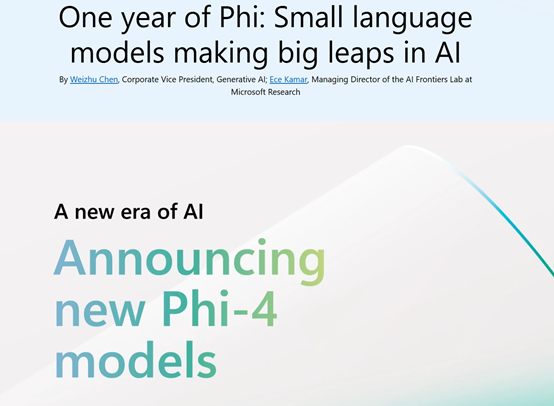 One year of Phi: Small language models making big leaps in AI

By Weizhu Chen, Corporate Vice President, Generative AI; Ece Kamar, Managing Director of the AI Frontiers Lab at Microsoft Research

A new era of AI

Announcing new Phi-4 models